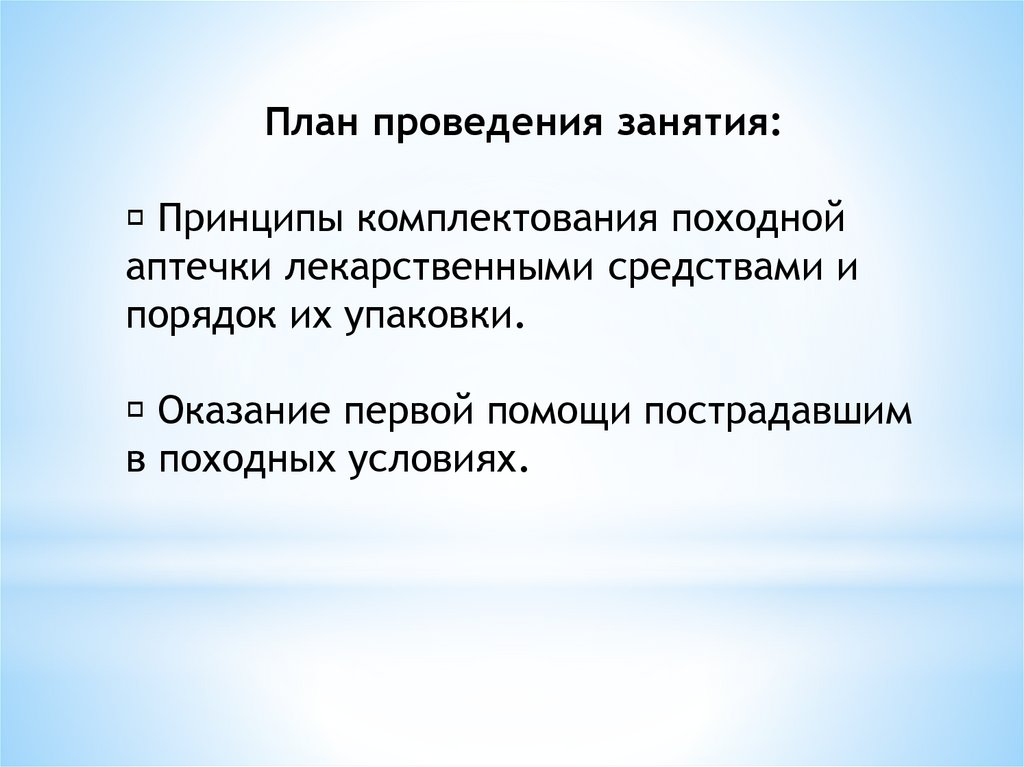 План проведения занятия:

▫ Принципы комплектования походной аптечки лекарственными средствами и порядок их упаковки.

▫ Оказание первой помощи пострадавшим в походных условиях.